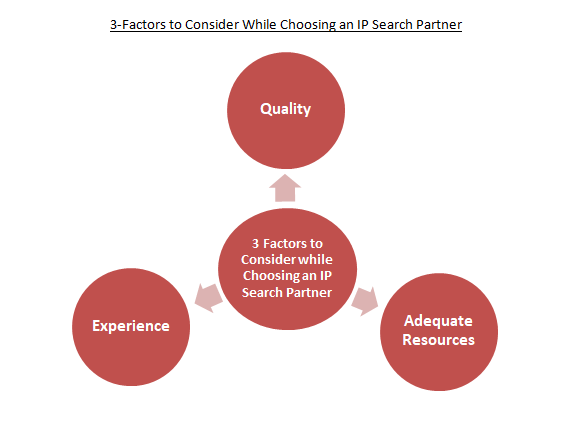 3-Factors to Consider While Choosing an IP Search Partner

Quality

3 Factors to Consider while Choosing an IP Search Partner

Experience

Adequate Resources